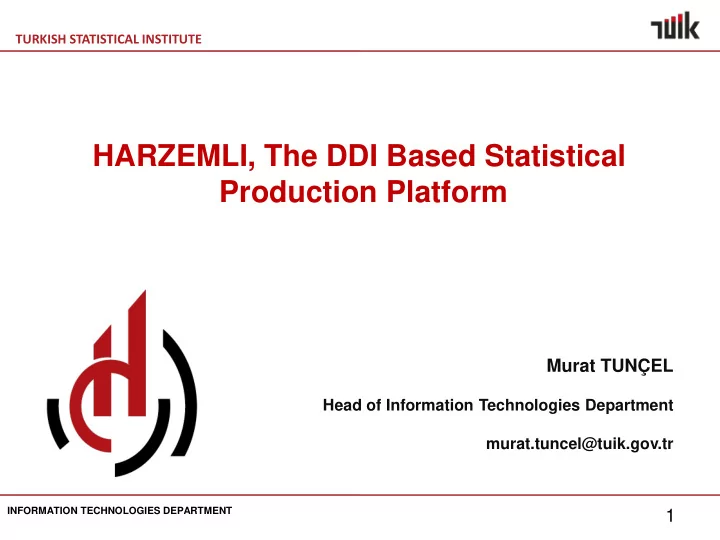 TURKISH STATISTICAL INSTITUTE

TÜİK

HARZEMLI, The DDI Based Statistical Production Platform

Murat TUNÇEL

Head of Information Technologies Department

murat.tuncel@tuik.gov.tr

INFORMATION TECHNOLOGIES DEPARTMENT

1